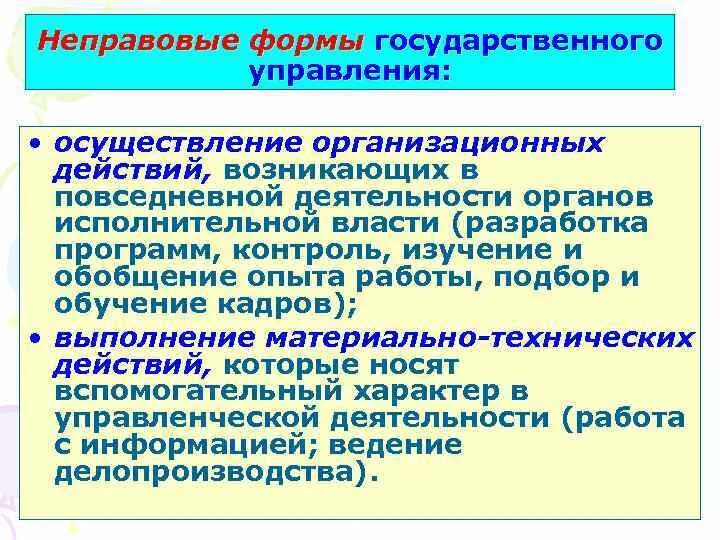 Неправовые формы государственного управления:

• осуществление организационных действий, возникающих в повседневной деятельности органов исполнительной власти (разработка программ, контроль, изучение и обобщение опыта работы, подбор и обучение кадров);

• выполнение материально-технических действий, которые носят вспомогательный характер в управленческой деятельности (работа с информацией; ведение делопроизводства).